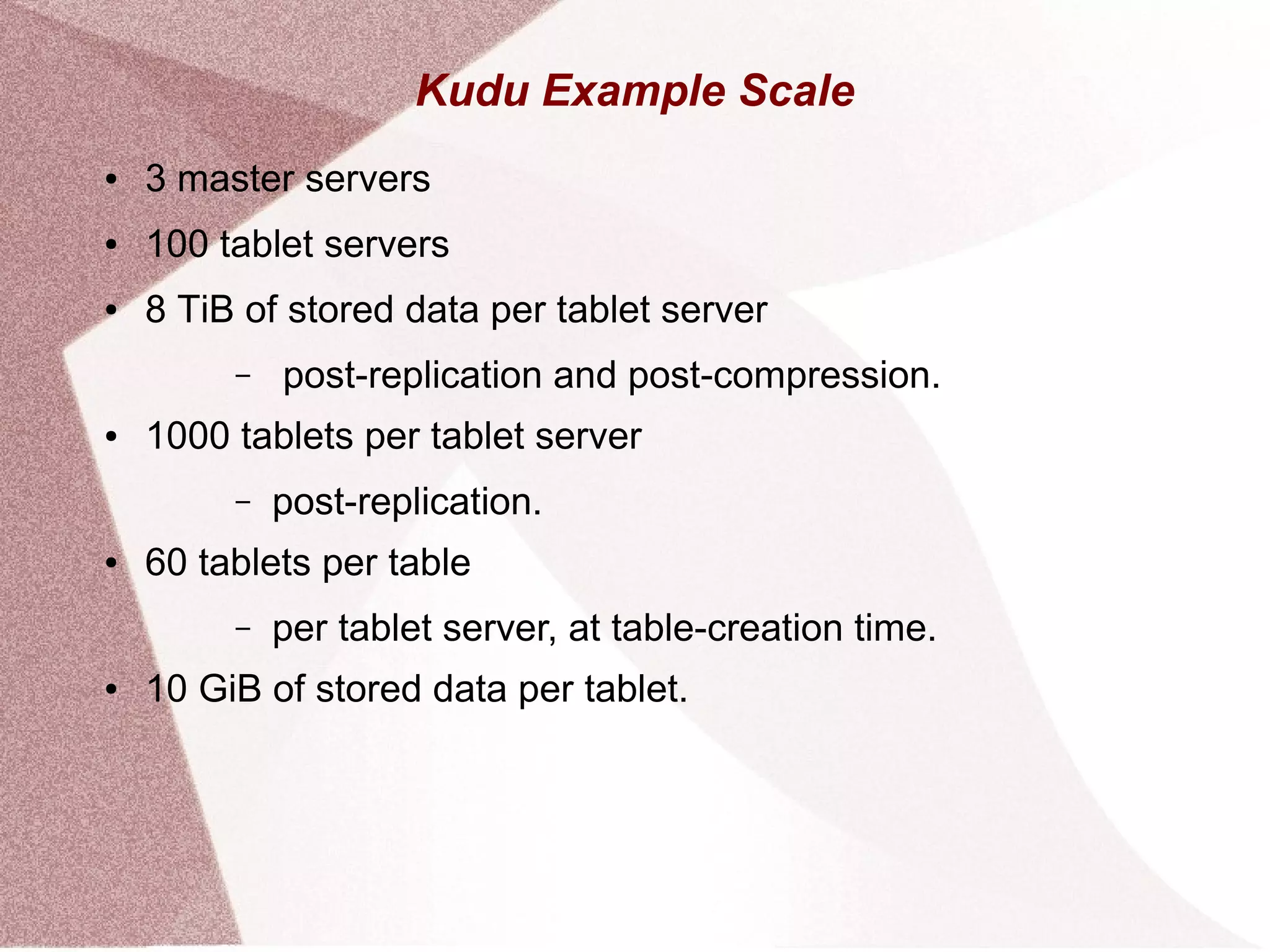 Kudu Example Scale

• 3 master servers
• 100 tablet servers
• 8 TiB of stored data per tablet server
  – post-replication and post-compression.
• 1000 tablets per tablet server
  – post-replication.
• 60 tablets per table
  – per tablet server, at table-creation time.
• 10 GiB of stored data per tablet.